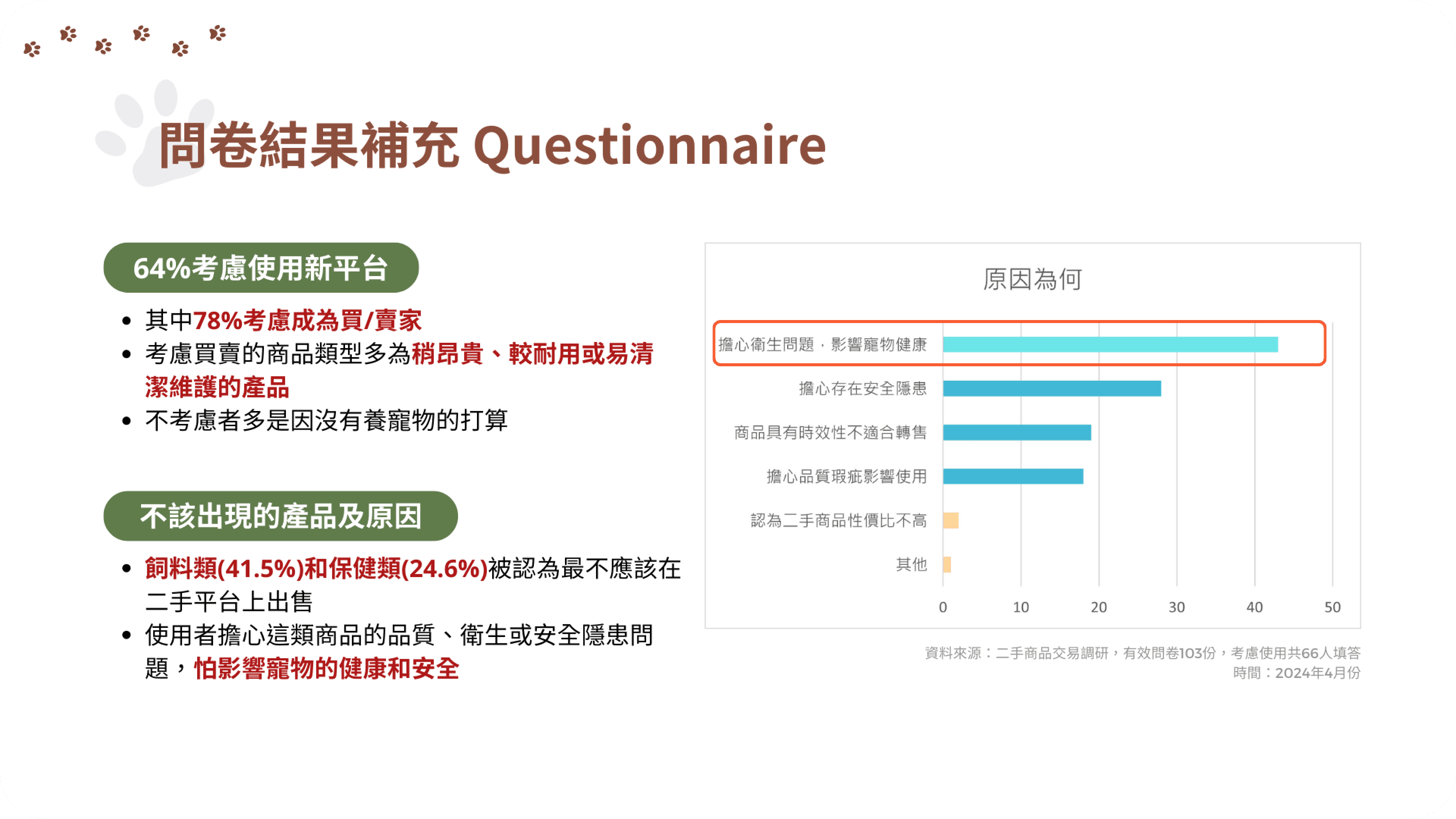 問卷結果補充 Questionnaire

64%考慮使用新平台

• 其中78%考慮成為買/賣家
• 考慮買賣的商品類型多為稍昂貴、較耐用或易清潔維護的產品
• 不考慮者多是因沒有養寵物的打算

不該出現的產品及原因

• 飼料類(41.5%)和保健類(24.6%)被認為最不應該在二手平台上出售
• 使用者擔心這類商品的品質、衛生或安全隱患問題，怕影響寵物的健康和安全

原因為何

擔心衛生問題，影響寵物健康
擔心存在安全隱患
商品具有時效性不適合轉售
擔心品質瑕疵影響使用
認為二手商品性價比不高
其他

0 10 20 30 40 50

資料來源：二手商品交易調研，有效問卷103份，考慮使用共66人填答
時間：2024年4月份